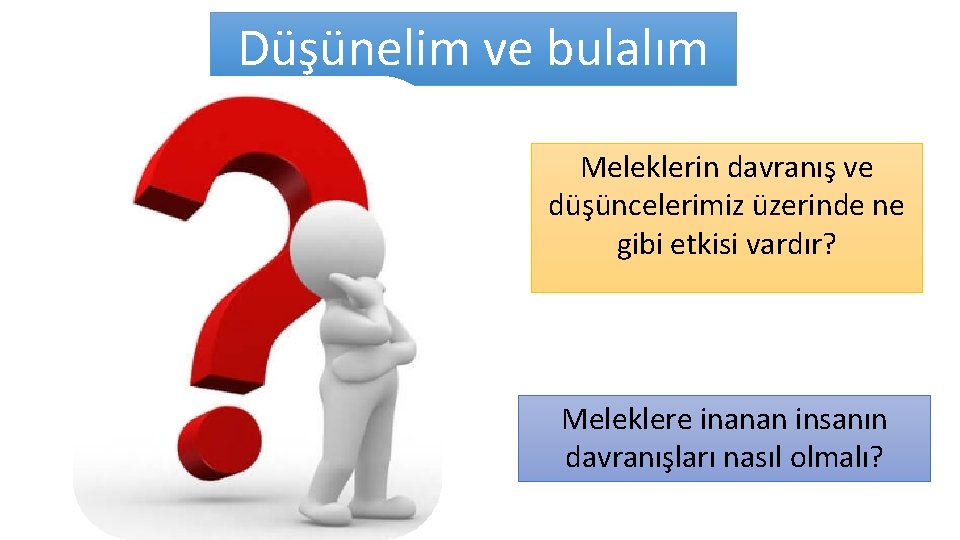 Düşünelim ve bulalım

Meleklerin davranış ve düşüncelerimiz üzerinde ne gibi etkisi vardır?

Meleklere inanan insanın davranışları nasıl olmalı?